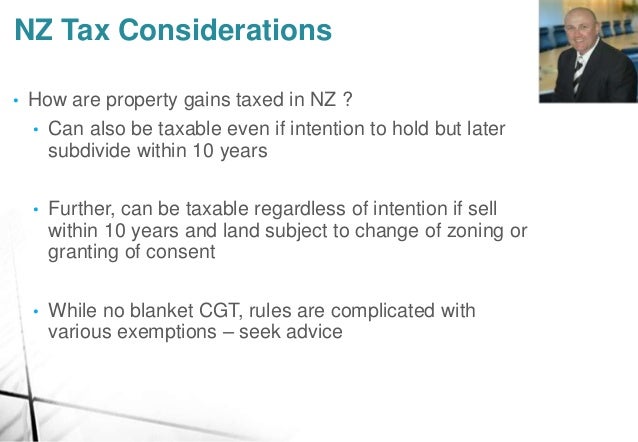 NZ Tax Considerations

• How are property gains taxed in NZ ?

• Can also be taxable even if intention to hold but later subdivide within 10 years

• Further, can be taxable regardless of intention if sell within 10 years and land subject to change of zoning or granting of consent

• While no blanket CGT, rules are complicated with various exemptions – seek advice